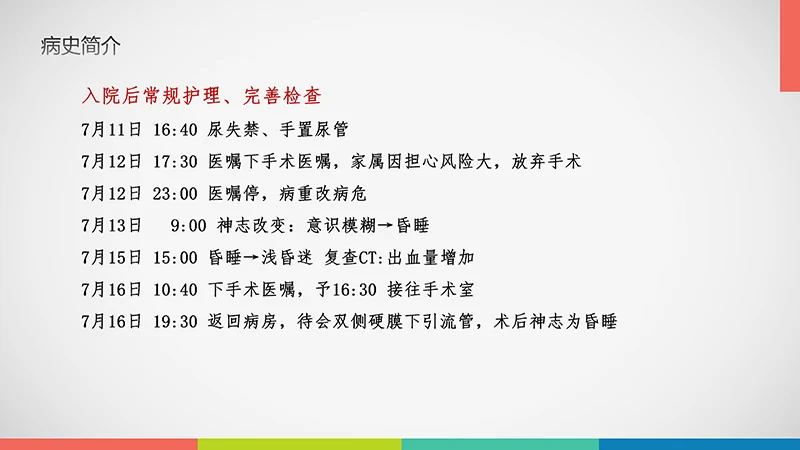 病史简介

入院后常规护理、完善检查

7月11日 16:40 尿失禁、手置尿管

7月12日 17:30 医嘱下手术医嘱，家属因担心风险大，放弃手术

7月12日 23:00 医嘱停，病重改病危

7月13日 9:00 神志改变：意识模糊→昏睡

7月15日 15:00 昏睡→浅昏迷 复查CT:出血量增加

7月16日 10:40 下手术医嘱，予16:30 接往手术室

7月16日 19:30 返回病房，待会双侧硬膜下引流管，术后神志为昏睡